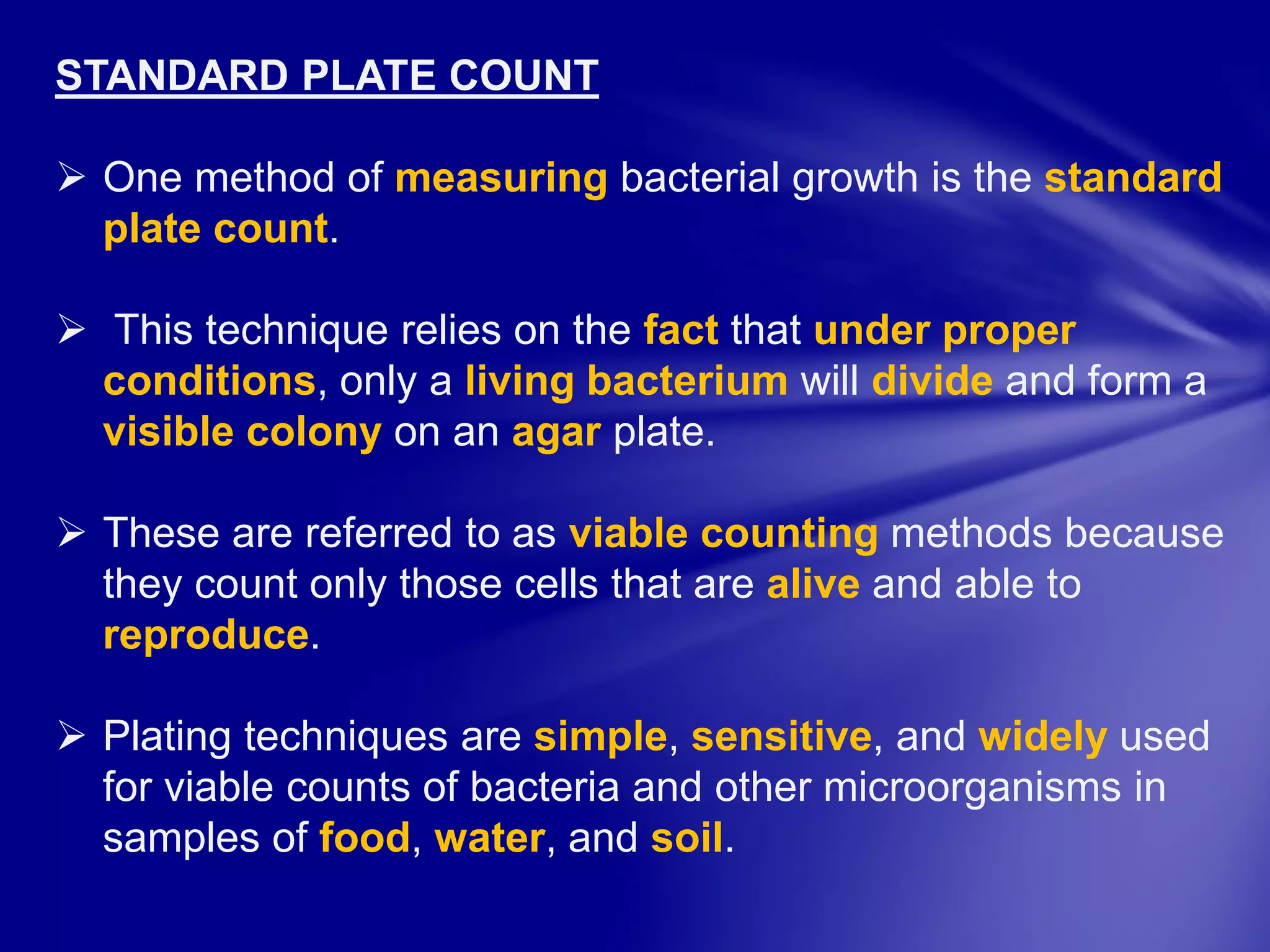 STANDARD PLATE COUNT

➢ One method of measuring bacterial growth is the standard plate count.

➢ This technique relies on the fact that under proper conditions, only a living bacterium will divide and form a visible colony on an agar plate.

➢ These are referred to as viable counting methods because they count only those cells that are alive and able to reproduce.

➢ Plating techniques are simple, sensitive, and widely used for viable counts of bacteria and other microorganisms in samples of food, water, and soil.